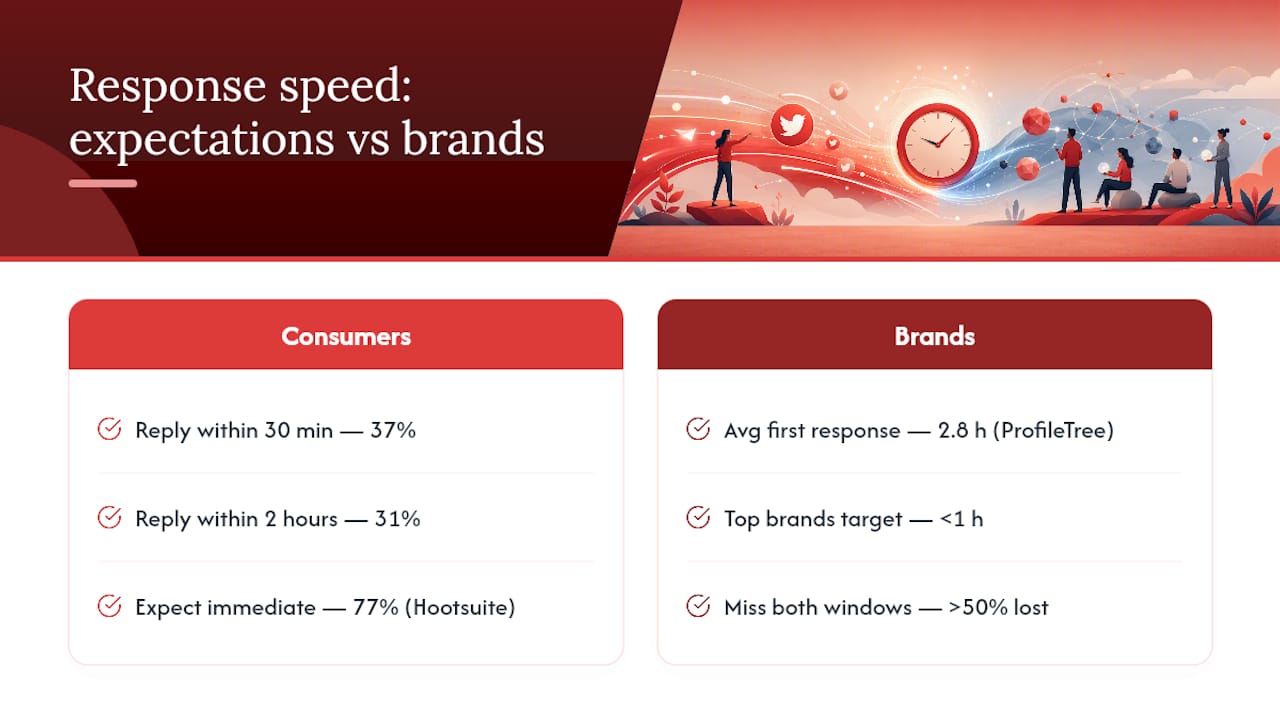 Response speed: expectations vs brands

Consumers

Reply within 30 min — 37%

Reply within 2 hours — 31%

Expect immediate — 77% (Hootsuite)

Brands

Avg first response — 2.8 h (ProfileTree)

Top brands target — <1 h

Miss both windows — >50% lost